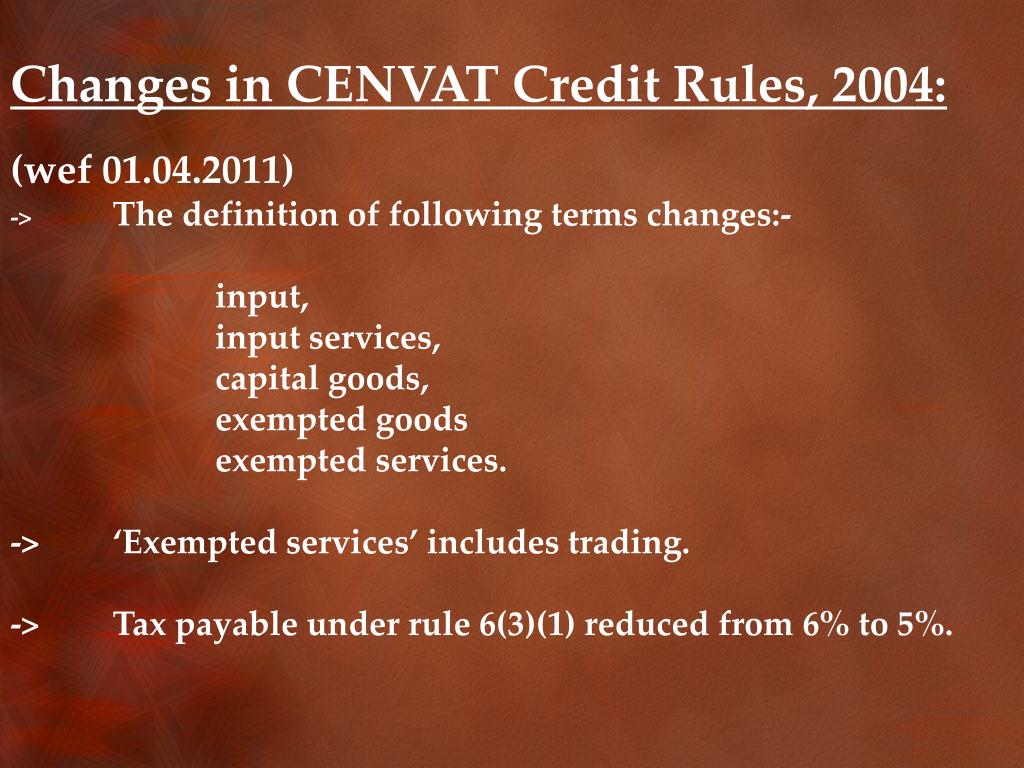 Changes in CENVAT Credit Rules, 2004:

(wef 01.04.2011)
-> The definition of following terms changes:-

input,
input services,
capital goods,
exempted goods
exempted services.

-> ‘Exempted services’ includes trading.

-> Tax payable under rule 6(3)(1) reduced from 6% to 5%.